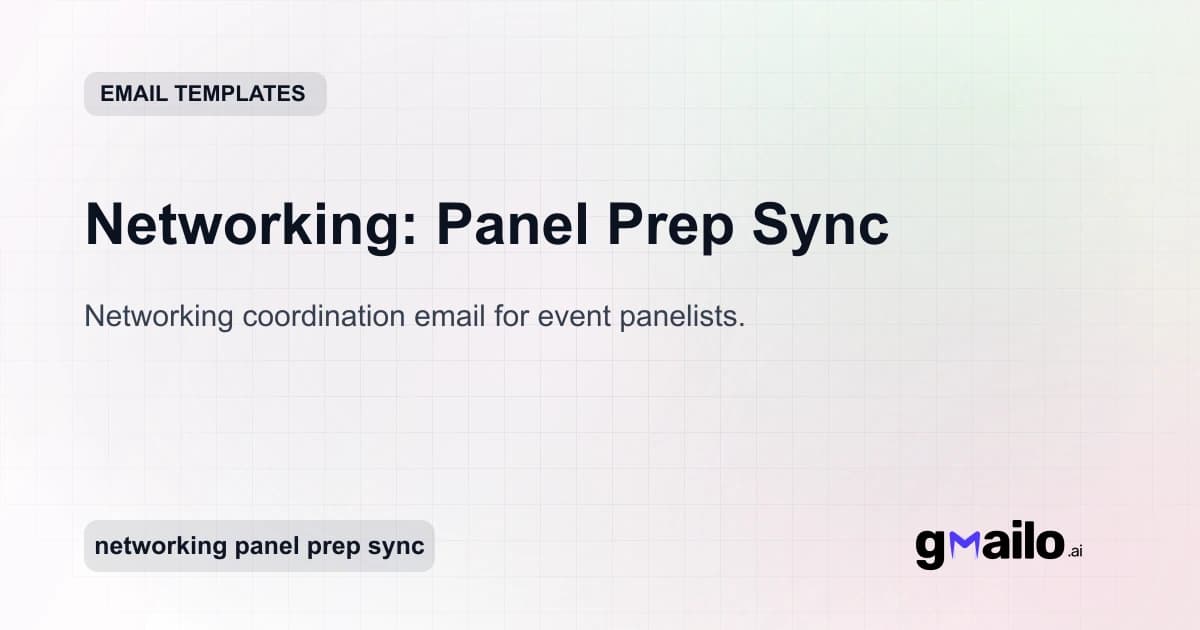 EMAIL TEMPLATES

Networking: Panel Prep Sync

Networking coordination email for event panelists.

networking panel prep sync

gmailo.ai